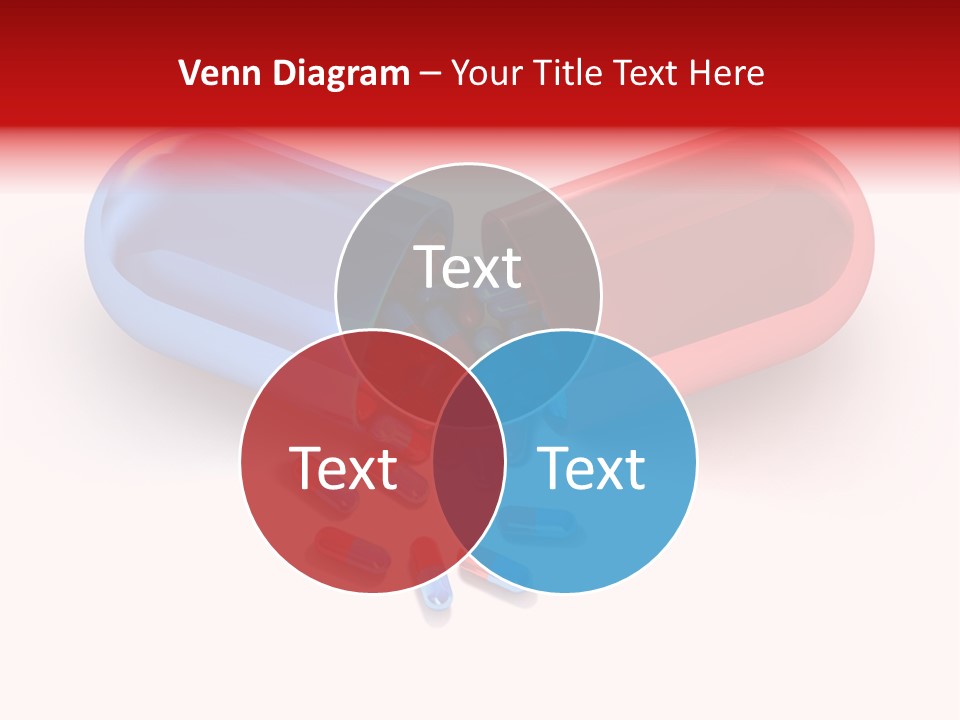 Venn Diagram – Your Title Text Here

Text

Text

Text